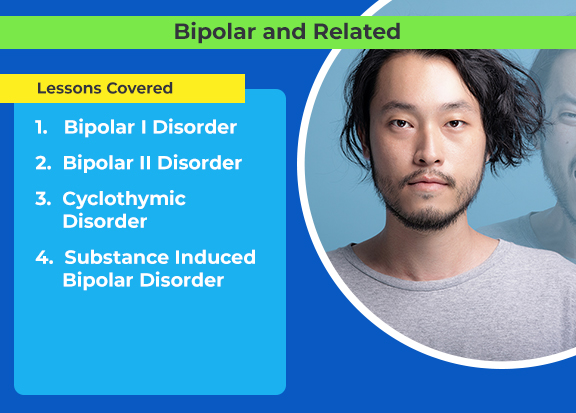 Bipolar and Related

Lessons Covered

1. Bipolar I Disorder

2. Bipolar II Disorder

3. Cyclothymic Disorder

4. Substance Induced Bipolar Disorder